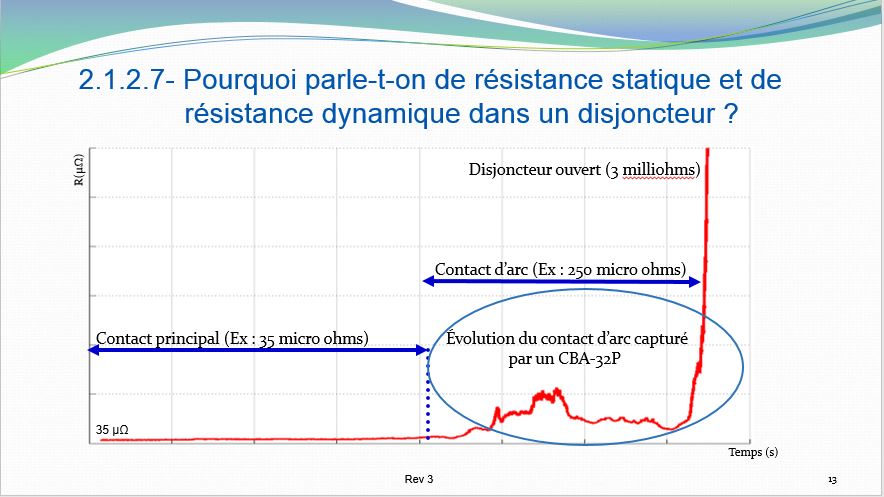 2.1.2.7- Pourquoi parle-t-on de résistance statique et de résistance dynamique dans un disjoncteur ?

R(µΩ)

Disjoncteur ouvert (3 milliohms)

Contact d'arc (Ex : 250 micro ohms)

Contact principal (Ex : 35 micro ohms)

Évolution du contact d'arc capturé par un CBA-32P

35 µΩ

Temps (s)

Rev 3

13